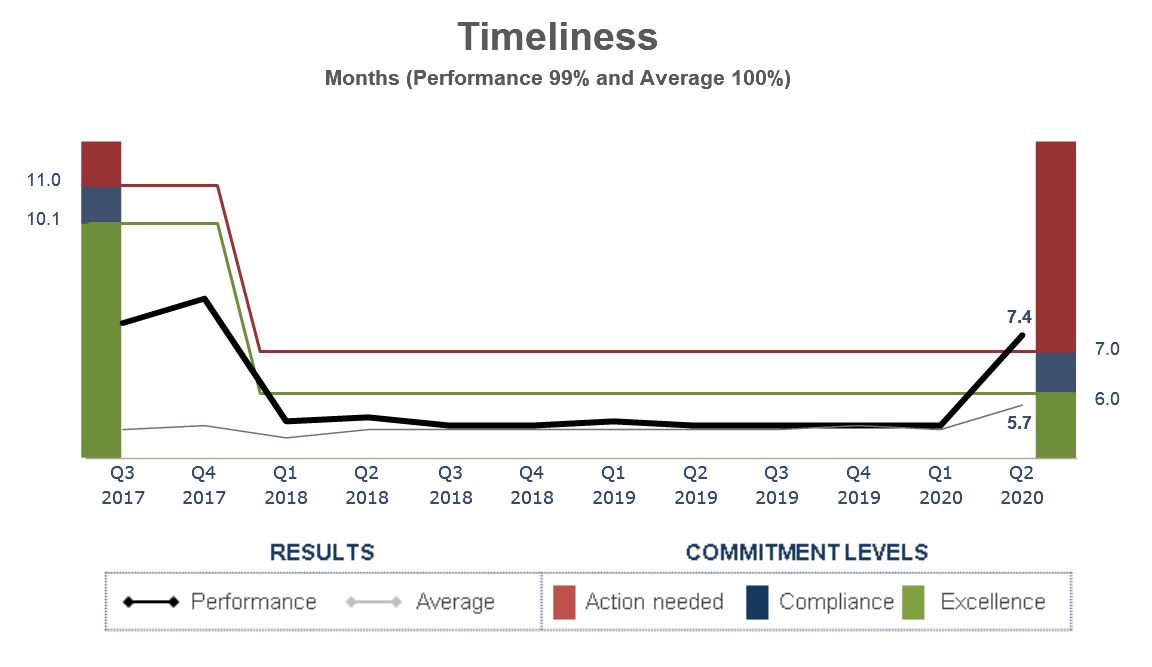 Timeliness

Months (Performance 99% and Average 100%)

11.0
10.1

7.4
7.0
6.0
5.7

Q3 2017
Q4 2017
Q1 2018
Q2 2018
Q3 2018
Q4 2018
Q1 2019
Q2 2019
Q3 2019
Q4 2019
Q1 2020
Q2 2020

RESULTS
Performance
Average

COMMITMENT LEVELS
Action needed
Compliance
Excellence